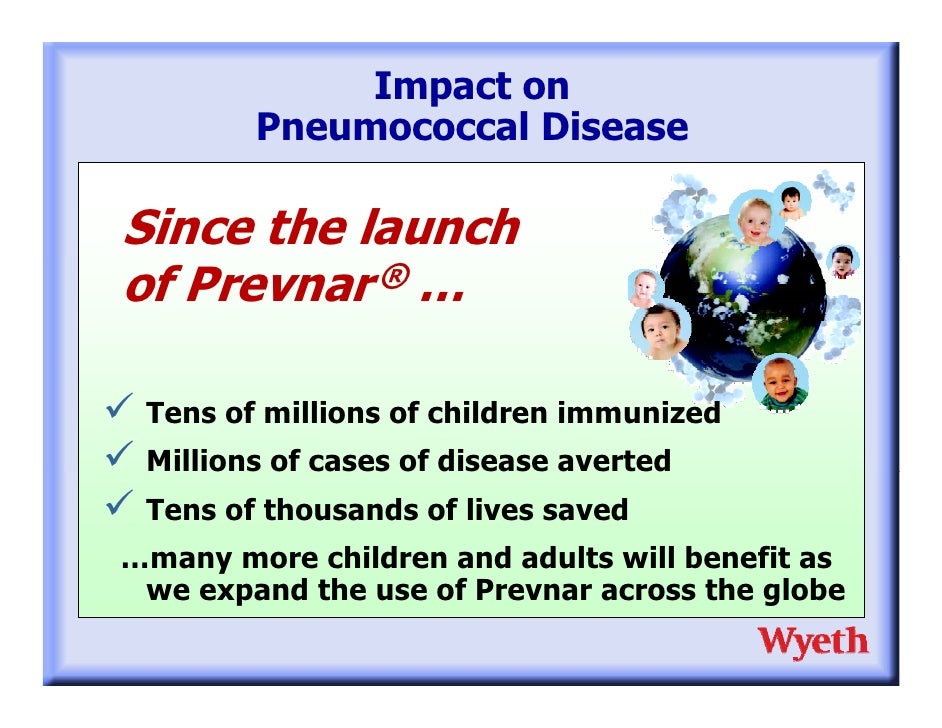 Impact on
Pneumococcal Disease

Since the launch of Prevnar® …

✓ Tens of millions of children immunized
✓ Millions of cases of disease averted
✓ Tens of thousands of lives saved

…many more children and adults will benefit as we expand the use of Prevnar across the globe

Wyeth